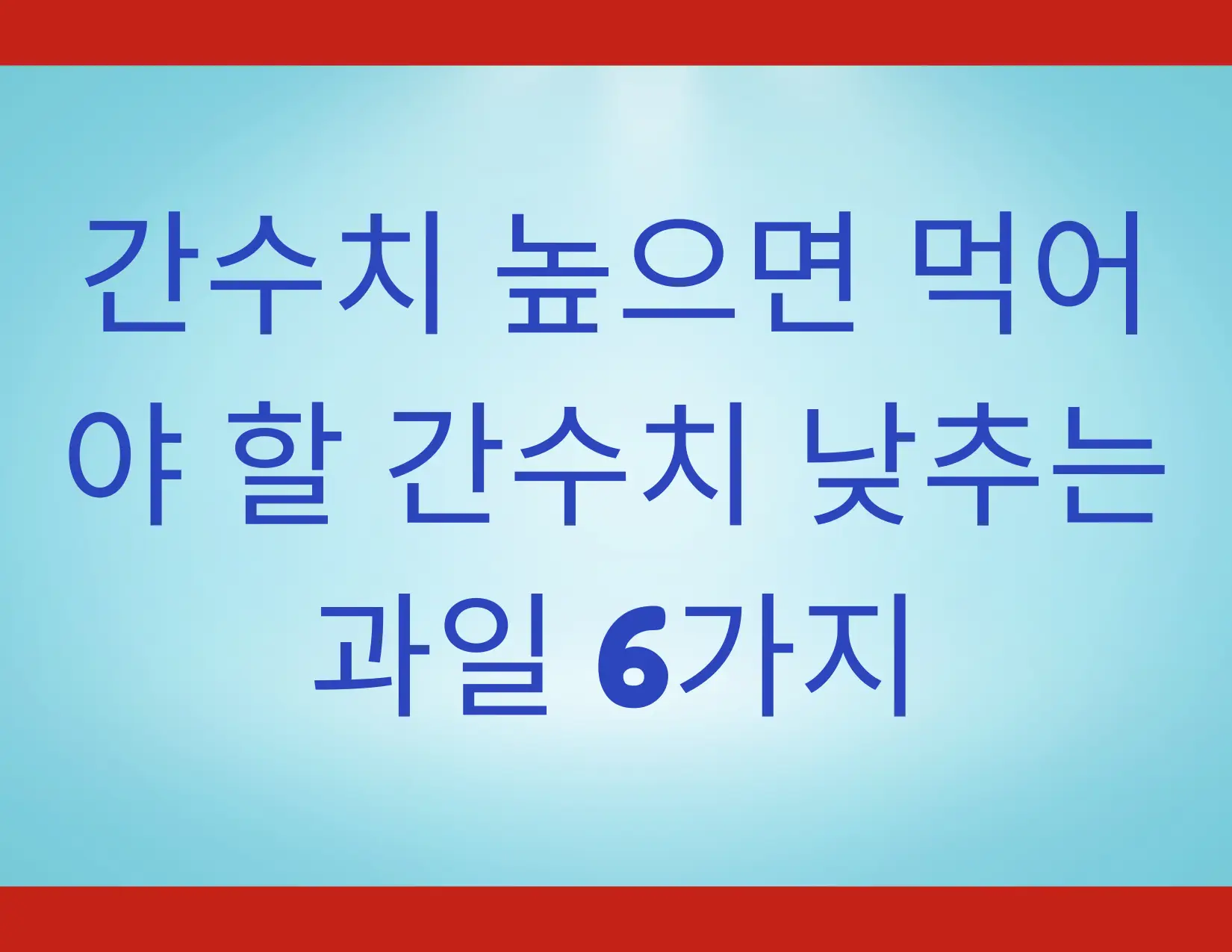 간수치 높으면 먹어야 할 간수치 낮추는 과일 6가지